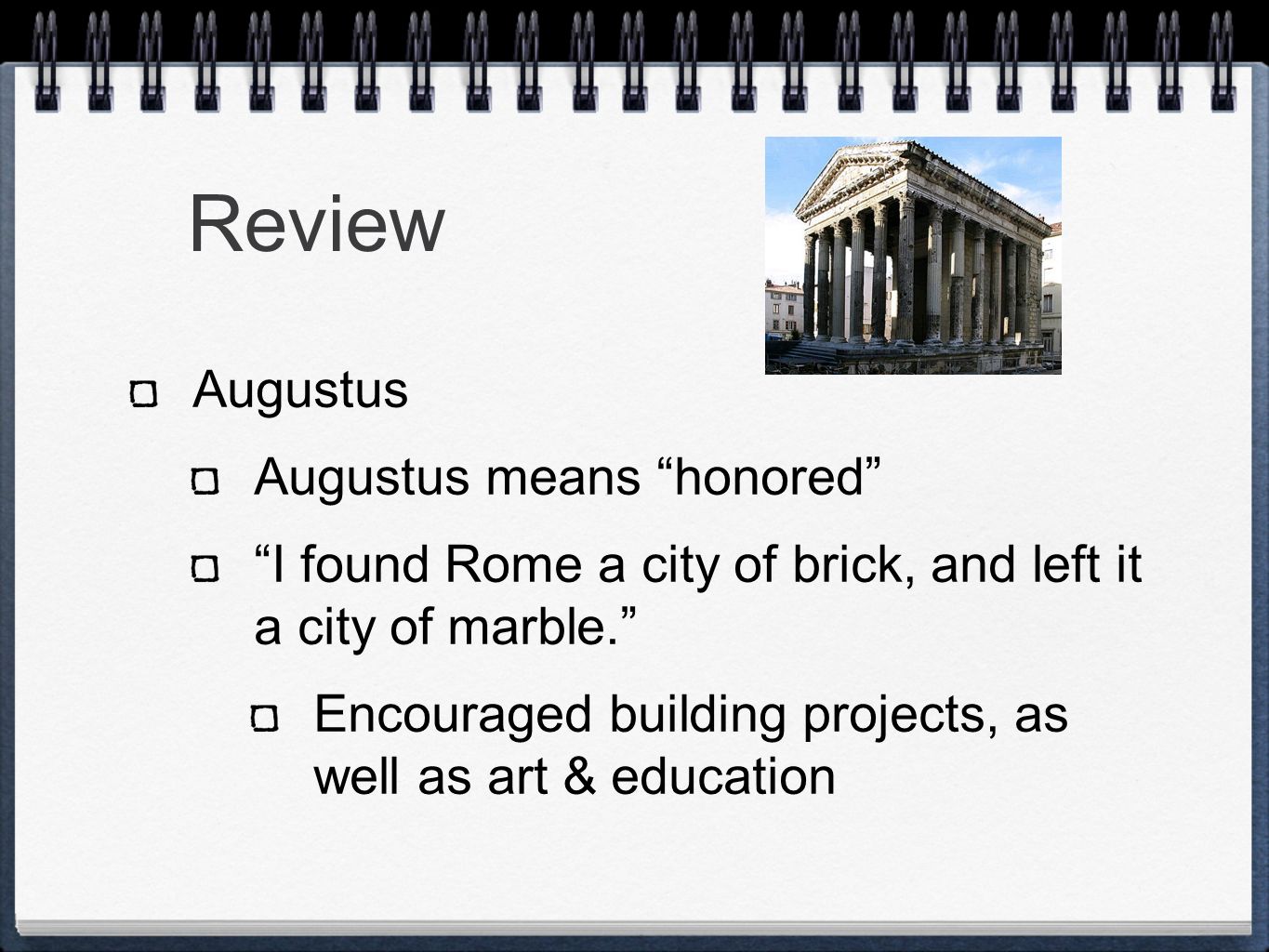 Review

Augustus

Augustus means “honored”

“I found Rome a city of brick, and left it a city of marble.”

Encouraged building projects, as well as art & education